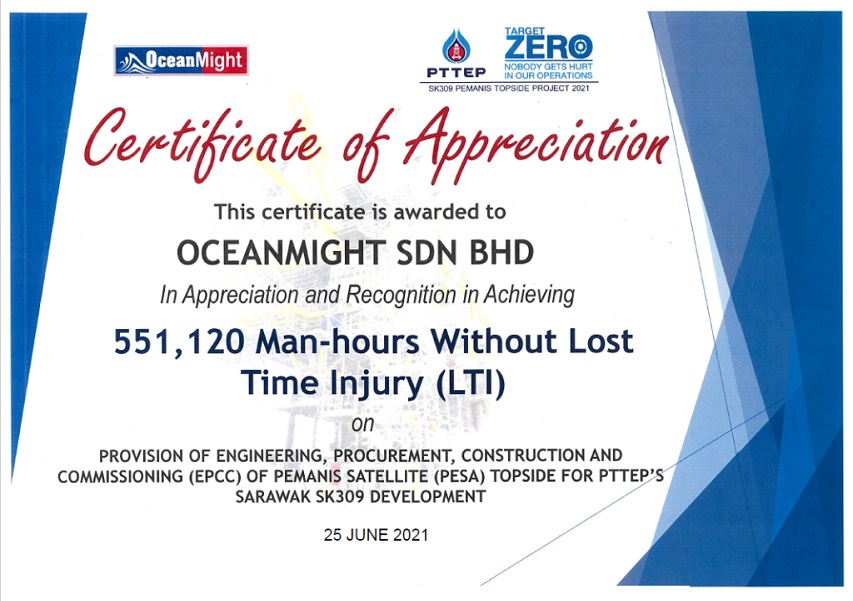 OceanMight

PTTEP

TARGET ZERO
NOBODY GETS HURT IN OUR OPERATIONS
SK309 PEMANIS TOPSIDE PROJECT 2021

Certificate of Appreciation

This certificate is awarded to

OCEANMIGHT SDN BHD

In Appreciation and Recognition in Achieving

551,120 Man-hours Without Lost Time Injury (LTI)

on

PROVISION OF ENGINEERING, PROCUREMENT, CONSTRUCTION AND COMMISSIONING (EPCC) OF PEMANIS SATELLITE (PESA) TOPSIDE FOR PTTEP'S SARAWAK SK309 DEVELOPMENT

25 JUNE 2021